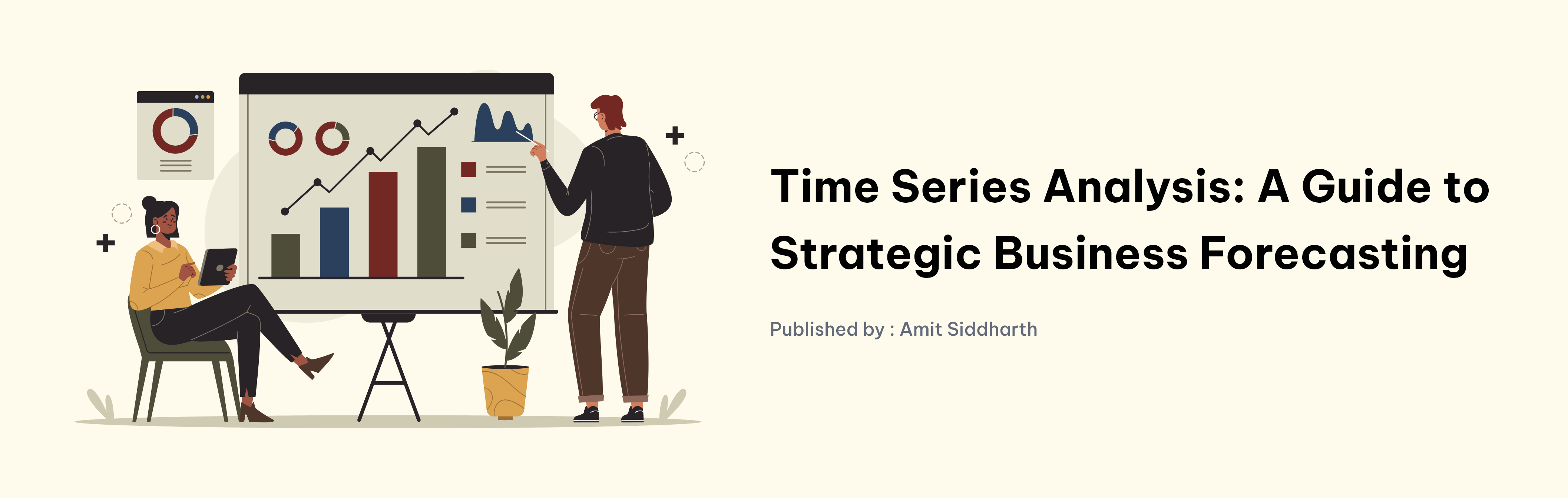 Time Series Analysis: A Guide to Strategic Business Forecasting

Published by : Amit Siddharth